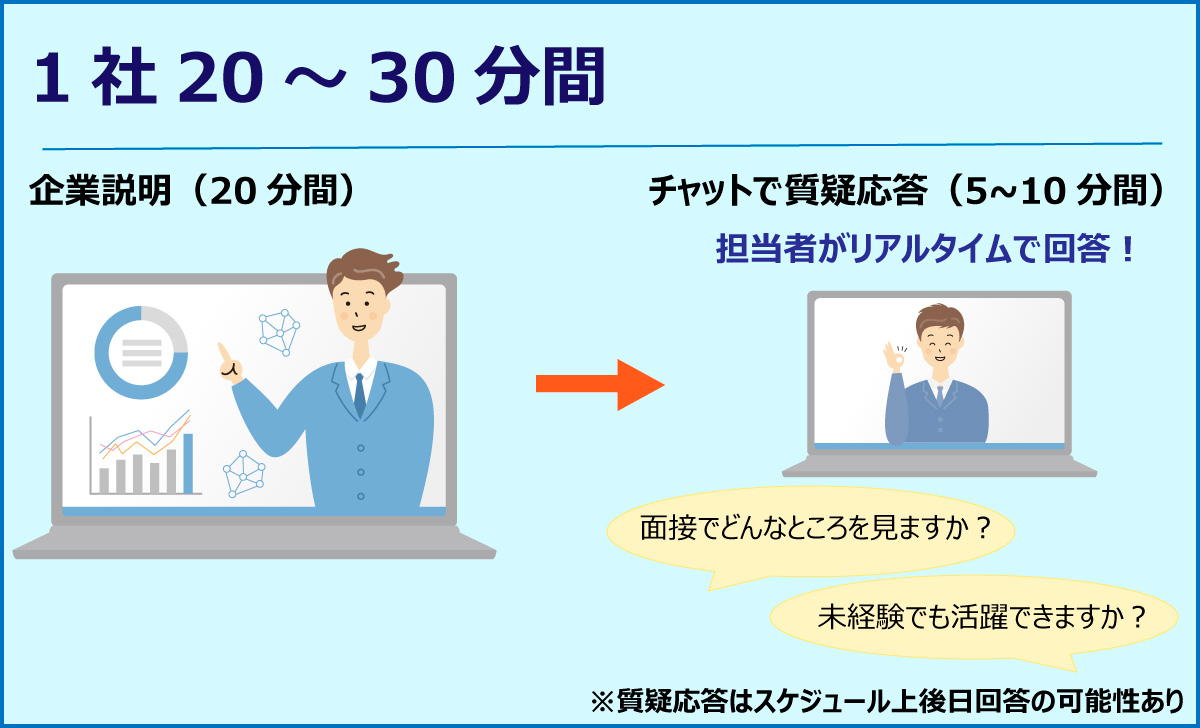 1 社 20 ～ 30 分間

企業説明（20 分間）

チャットで質疑応答（5~10 分間）

担当者がリアルタイムで回答！

面接でどんなところを見ますか？

未経験でも活躍できますか？

※質疑応答はスケジュール上後日回答の可能性あり